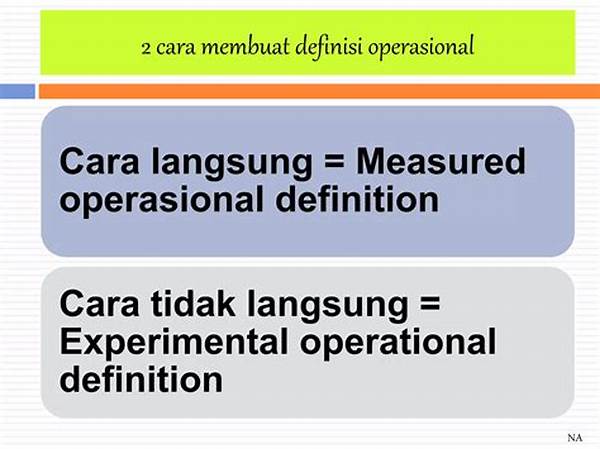 2 cara membuat definisi operasional

Cara langsung = Measured operasional definition

Cara tidak langsung = Experimental operational definition

NA